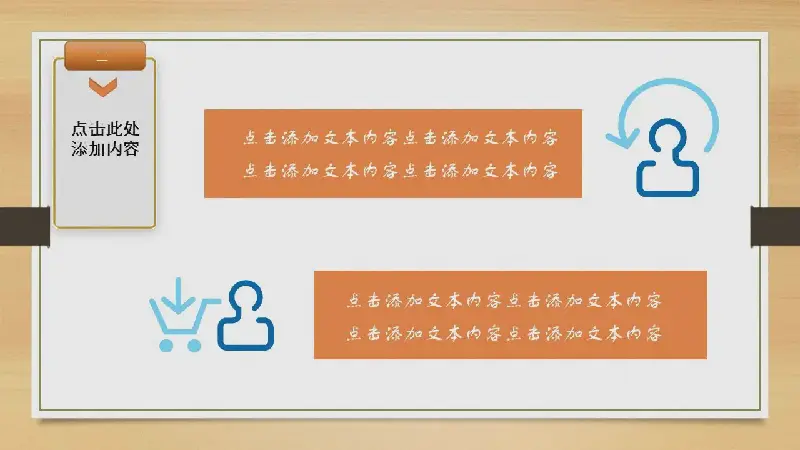 一

点击此处添加内容

点击添加文本内容点击添加文本内容
点击添加文本内容点击添加文本内容

点击添加文本内容点击添加文本内容
点击添加文本内容点击添加文本内容